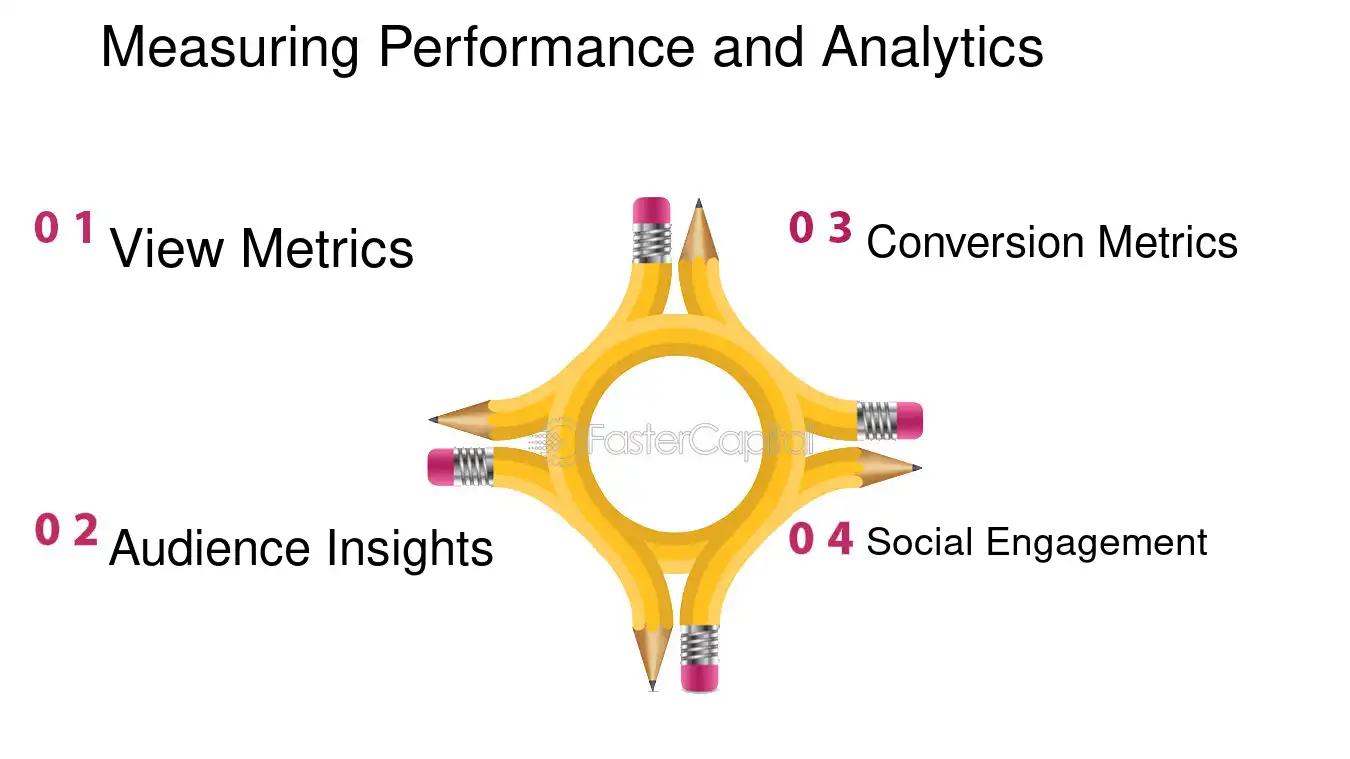 Measuring Performance and Analytics

0 1 View Metrics

0 2 Audience Insights

0 3 Conversion Metrics

0 4 Social Engagement

FasterCapital